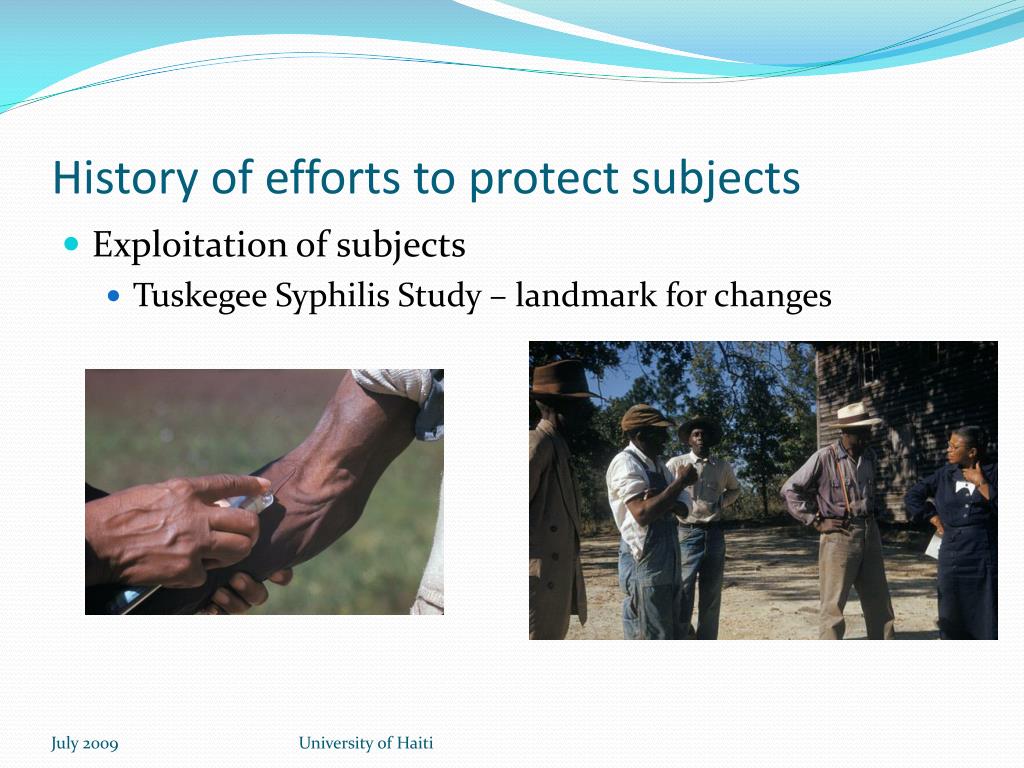 History of efforts to protect subjects

Exploitation of subjects

Tuskegee Syphilis Study – landmark for changes

July 2009

University of Haiti